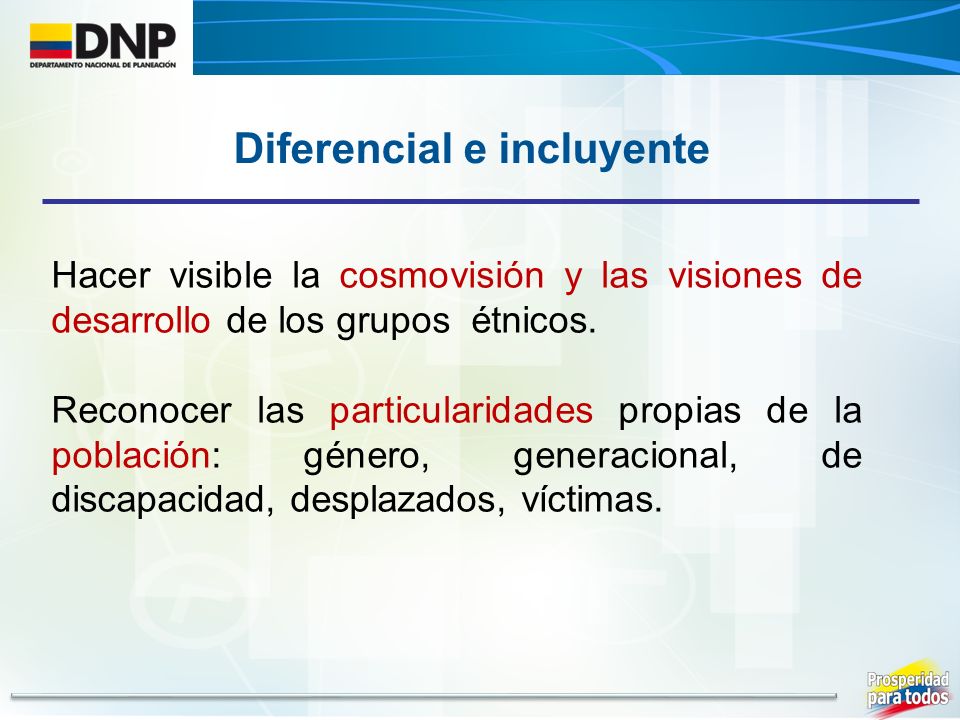 DNP
DEPARTAMENTO NACIONAL DE PLANEACIÓN

Diferencial e incluyente

Hacer visible la cosmovisión y las visiones de desarrollo de los grupos étnicos.

Reconocer las particularidades propias de la población: género, generacional, de discapacidad, desplazados, víctimas.

Prosperidad para todos